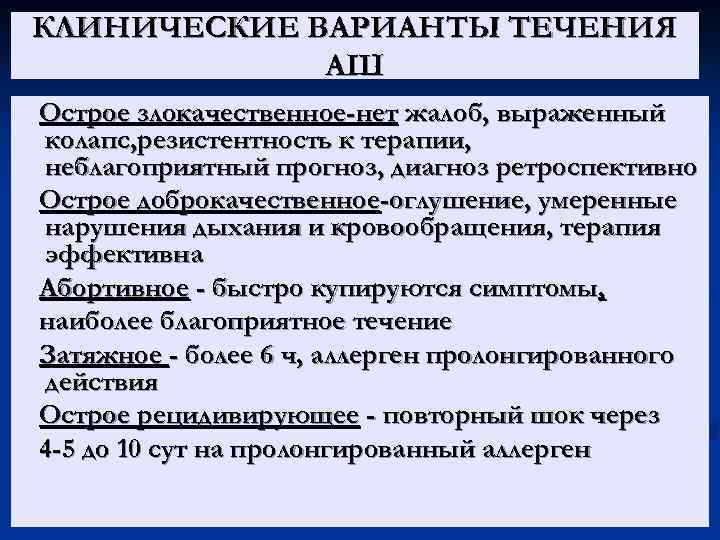 КЛИНИЧЕСКИЕ ВАРИАНТЫ ТЕЧЕНИЯ АШ

Острое злокачественное-нет жалоб, выраженный колапс,резистентность к терапии, неблагоприятный прогноз, диагноз ретроспективно

Острое доброкачественное-оглушение, умеренные нарушения дыхания и кровообращения, терапия эффективна

Абортивное - быстро купируются симптомы, наиболее благоприятное течение

Затяжное - более 6 ч, аллерген пролонгированного действия

Острое рецидивирующее - повторный шок через 4-5 до 10 сут на пролонгированный аллерген